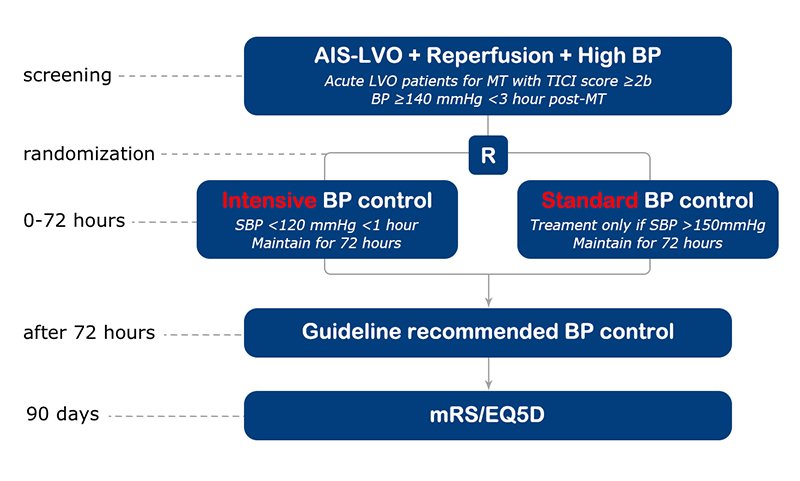 screening

AIS-LVO + Reperfusion + High BP

Acute LVO patients for MT with TICI score ≥2b
BP ≥140 mmHg <3 hour post-MT

randomization

R

0-72 hours

Intensive BP control

SBP <120 mmHg <1 hour
Maintain for 72 hours

Standard BP control

Treament only if SBP >150mmHg
Maintain for 72 hours

after 72 hours

Guideline recommended BP control

90 days

mRS/EQ5D